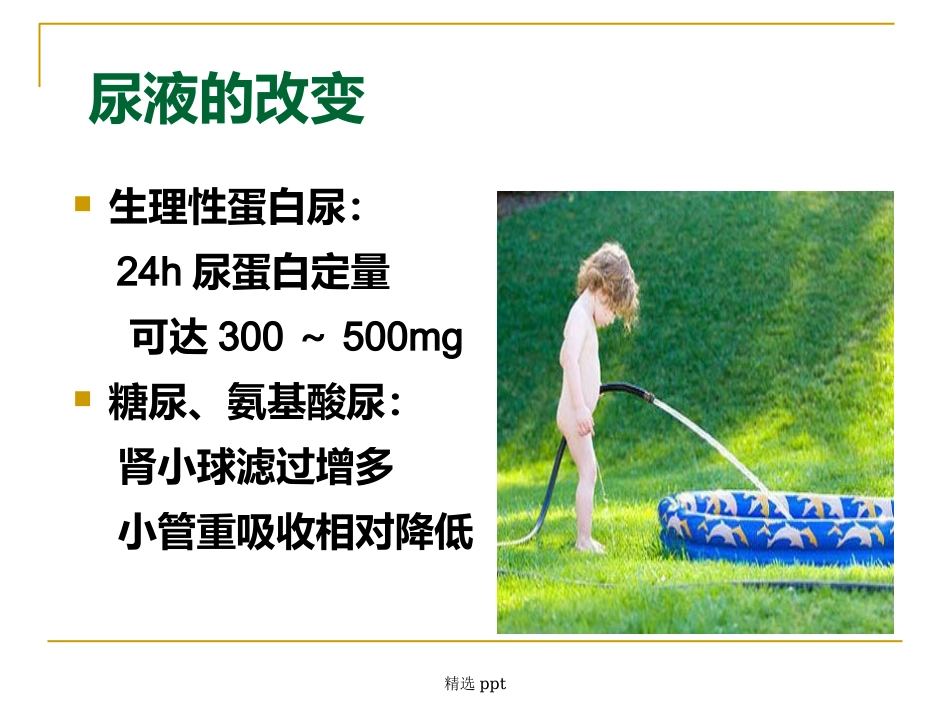 尿液的改变

生理性蛋白尿：
24h 尿蛋白定量
可达 300 ～ 500mg

糖尿、氨基酸尿：
肾小球滤过增多
小管重吸收相对降低

精选 ppt